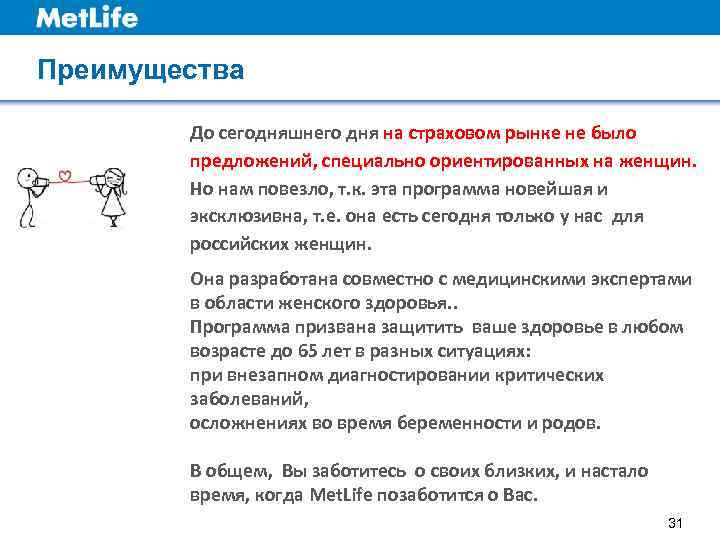 MetLife

Преимущества

До сегодняшнего дня на страховом рынке не было предложений, специально ориентированных на женщин. Но нам повезло, т.к. эта программа новейшая и эксклюзивна, т.е. она есть сегодня только у нас для российских женщин.

Она разработана совместно с медицинскими экспертами в области женского здоровья..
Программа призвана защитить ваше здоровье в любом возрасте до 65 лет в разных ситуациях:
при внезапном диагностировании критических заболеваний,
осложнениях во время беременности и родов.

В общем, Вы заботитесь о своих близких, и настало время, когда MetLife позаботится о Вас.

31